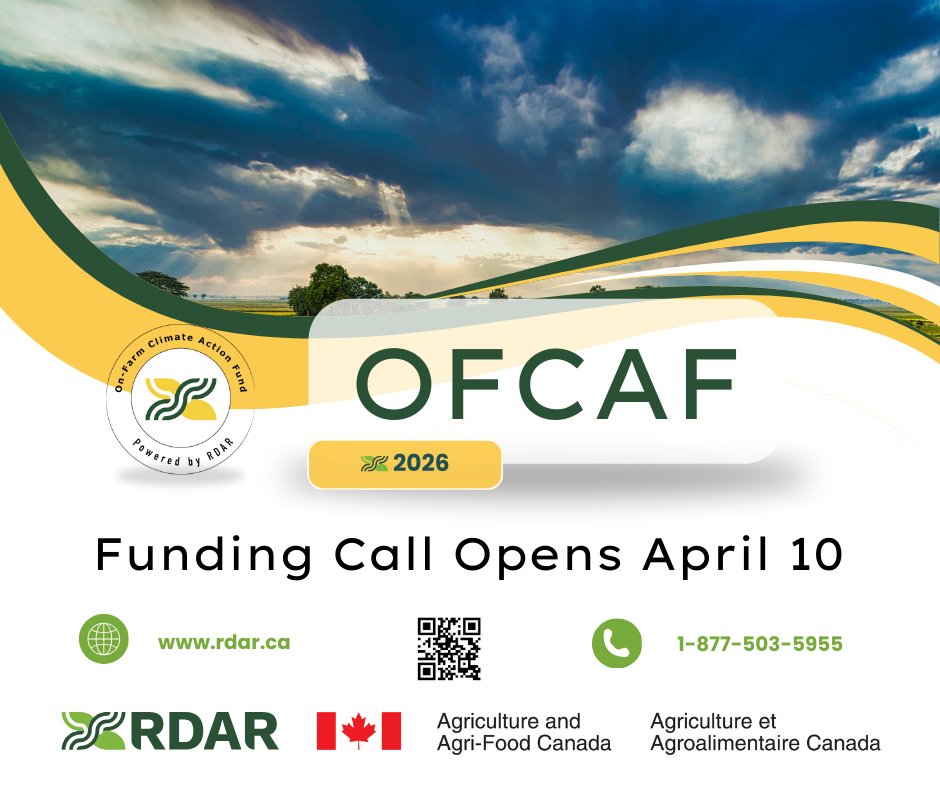 On-Farm Climate Action Fund
Powered by RDAR

OFCAF

2026

Funding Call Opens April 10

www.rdar.ca

1-877-503-5955

RDAR

Agriculture and Agri-Food Canada

Agriculture et Agroalimentaire Canada